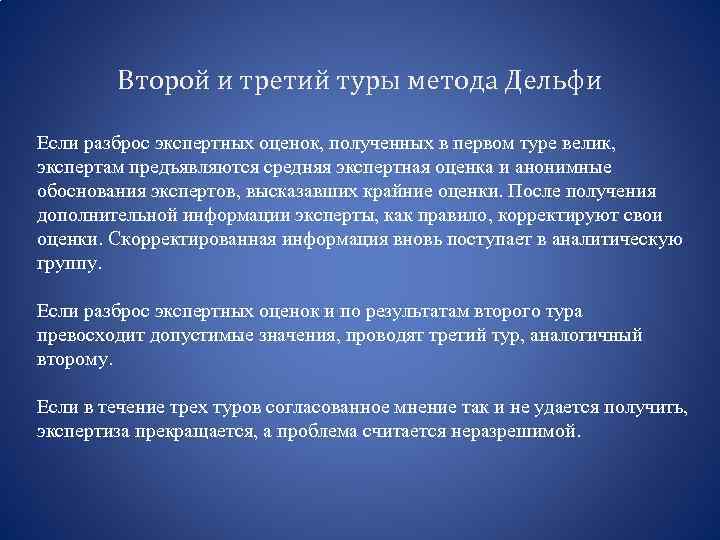 Второй и третий туры метода Дельфи

Если разброс экспертных оценок, полученных в первом туре велик, экспертам предъявляются средняя экспертная оценка и анонимные обоснования экспертов, высказавших крайние оценки. После получения дополнительной информации эксперты, как правило, корректируют свои оценки. Скорректированная информация вновь поступает в аналитическую группу.

Если разброс экспертных оценок и по результатам второго тура превосходит допустимые значения, проводят третий тур, аналогичный второму.

Если в течение трех туров согласованное мнение так и не удается получить, экспертиза прекращается, а проблема считается неразрешимой.